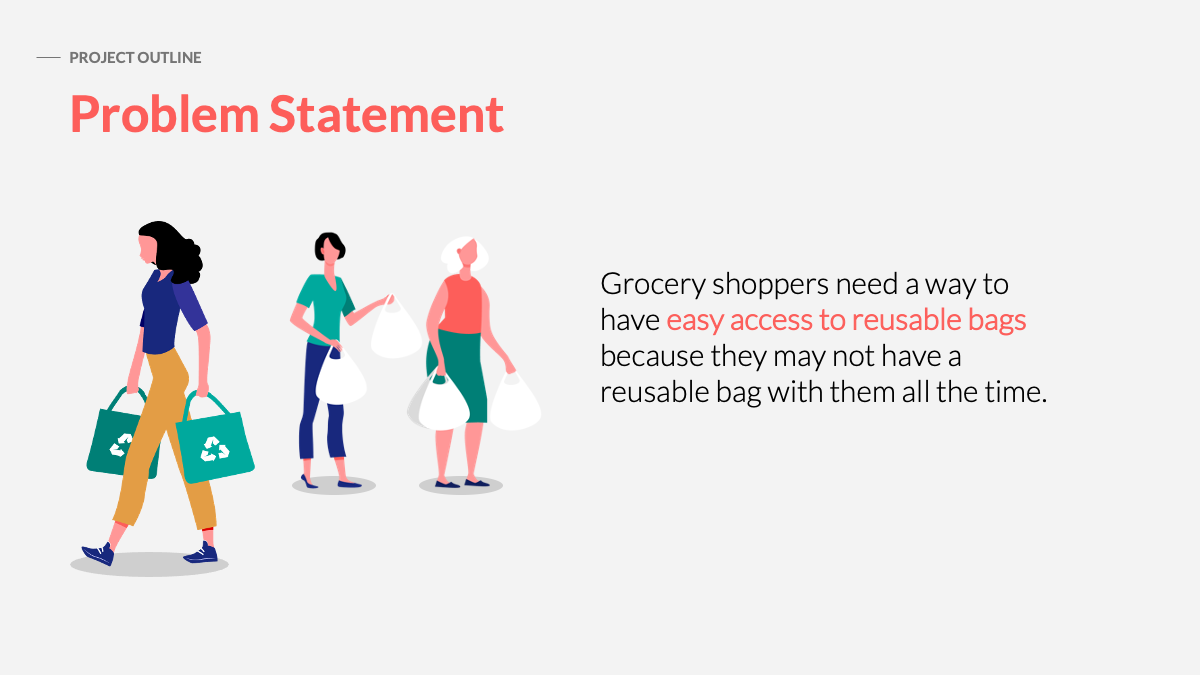 PROJECT OUTLINE

Problem Statement

Grocery shoppers need a way to have easy access to reusable bags because they may not have a reusable bag with them all the time.